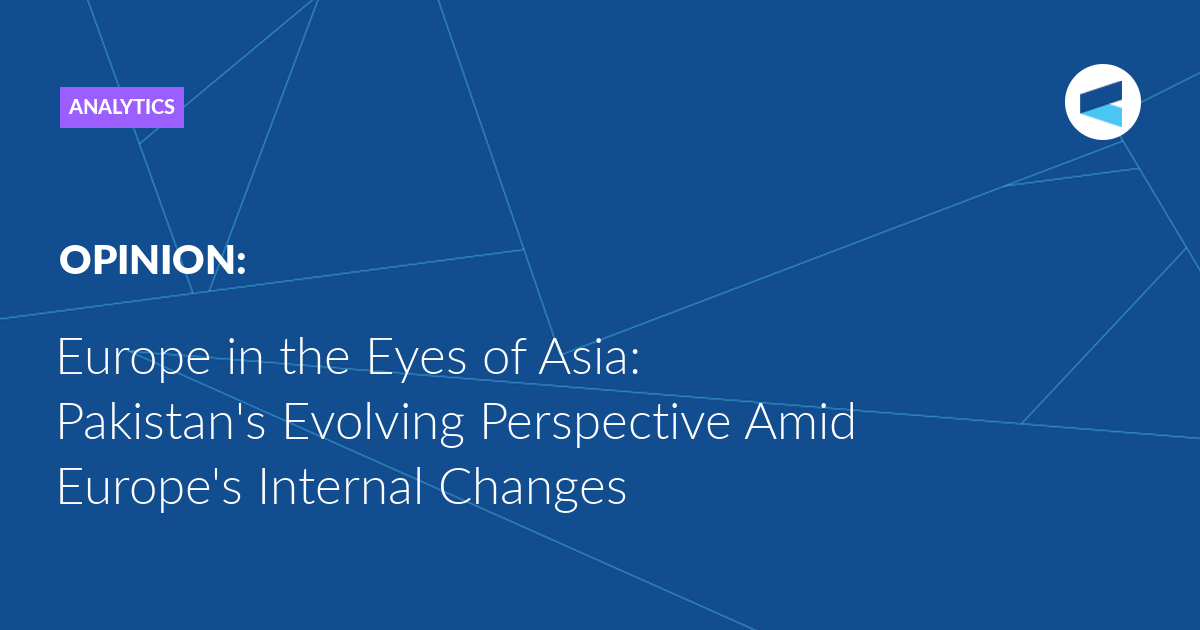 ANALYTICS

OPINION:

Europe in the Eyes of Asia: Pakistan's Evolving Perspective Amid Europe's Internal Changes